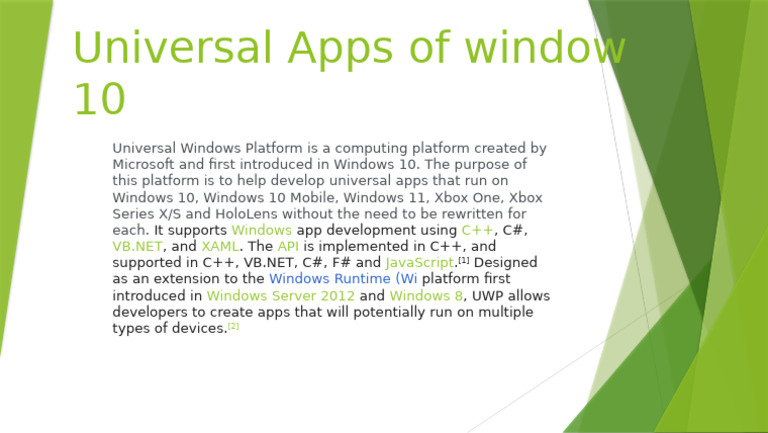 Universal Apps of window 10

Universal Windows Platform is a computing platform created by Microsoft and first introduced in Windows 10. The purpose of this platform is to help develop universal apps that run on Windows 10, Windows 10 Mobile, Windows 11, Xbox One, Xbox Series X/S and HoloLens without the need to be rewritten for each. It supports Windows app development using C++, C#, VB.NET, and XAML. The API is implemented in C++, and supported in C++, VB.NET, C#, F# and JavaScript.[1] Designed as an extension to the Windows Runtime (Wi platform first introduced in Windows Server 2012 and Windows 8, UWP allows developers to create apps that will potentially run on multiple types of devices.[2]